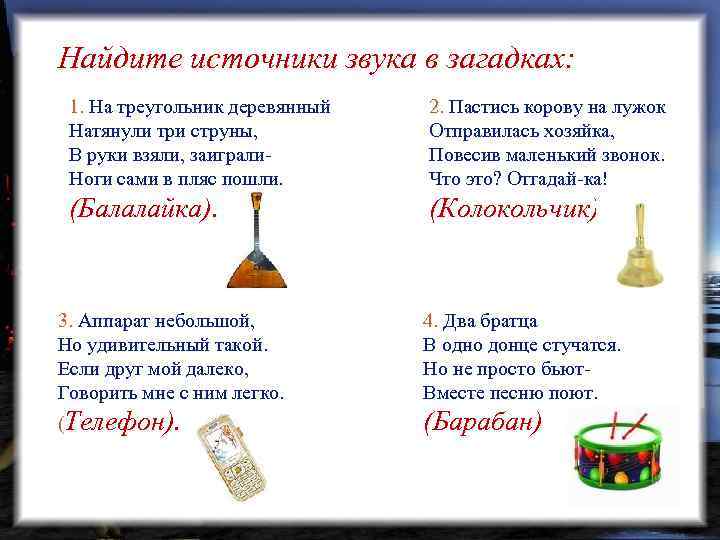 Найдите источники звука в загадках:

1. На треугольник деревянный
Натянули три струны,
В руки взяли, заиграли-
Ноги сами в пляс пошли.
(Балалайка).

2. Пастись корову на лужок
Отправилась хозяйка,
Повесив маленький звонок.
Что это? Отгадай-ка!
(Колокольчик)

3. Аппарат небольшой,
Но удивительный такой.
Если друг мой далеко,
Говорить мне с ним легко.
(Телефон).

4. Два братца
В одно донце стучатся.
Но не просто бьют-
Вместе песню поют.
(Барабан)